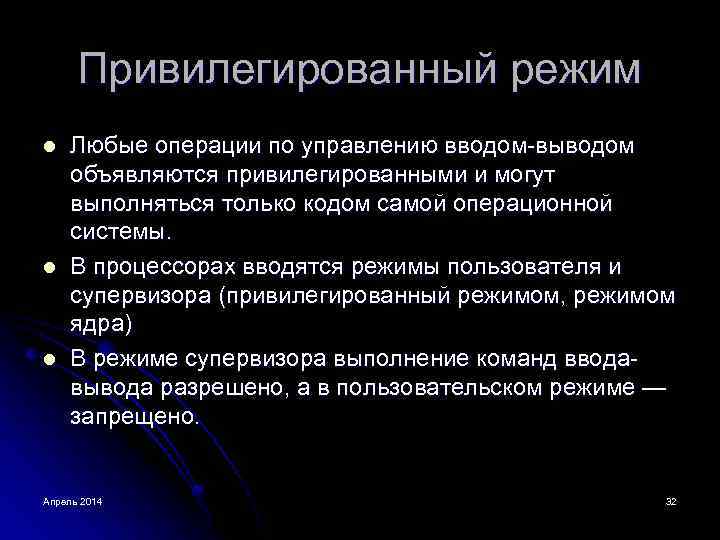 Привилегированный режим

- Любые операции по управлению вводом-выводом объявляются привилегированными и могут выполняться только кодом самой операционной системы.
- В процессорах вводятся режимы пользователя и супервизора (привилегированный режимом, режимом ядра)
- В режиме супервизора выполнение команд ввода-вывода разрешено, а в пользовательском режиме — запрещено.

Апрель 2014

32